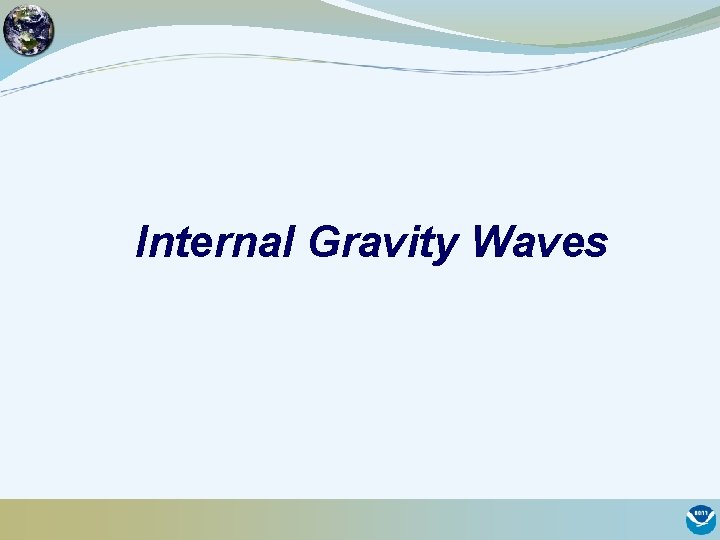 Internal Gravity Waves